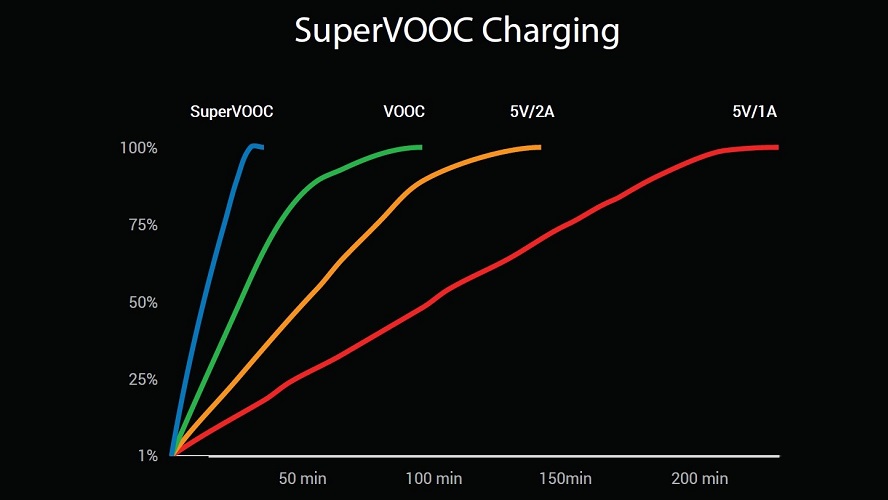 SuperVOOC Charging

SuperVOOC
VOOC
5V/2A
5V/1A

100%
75%
50%
25%
1%

50 min
100 min
150min
200 min